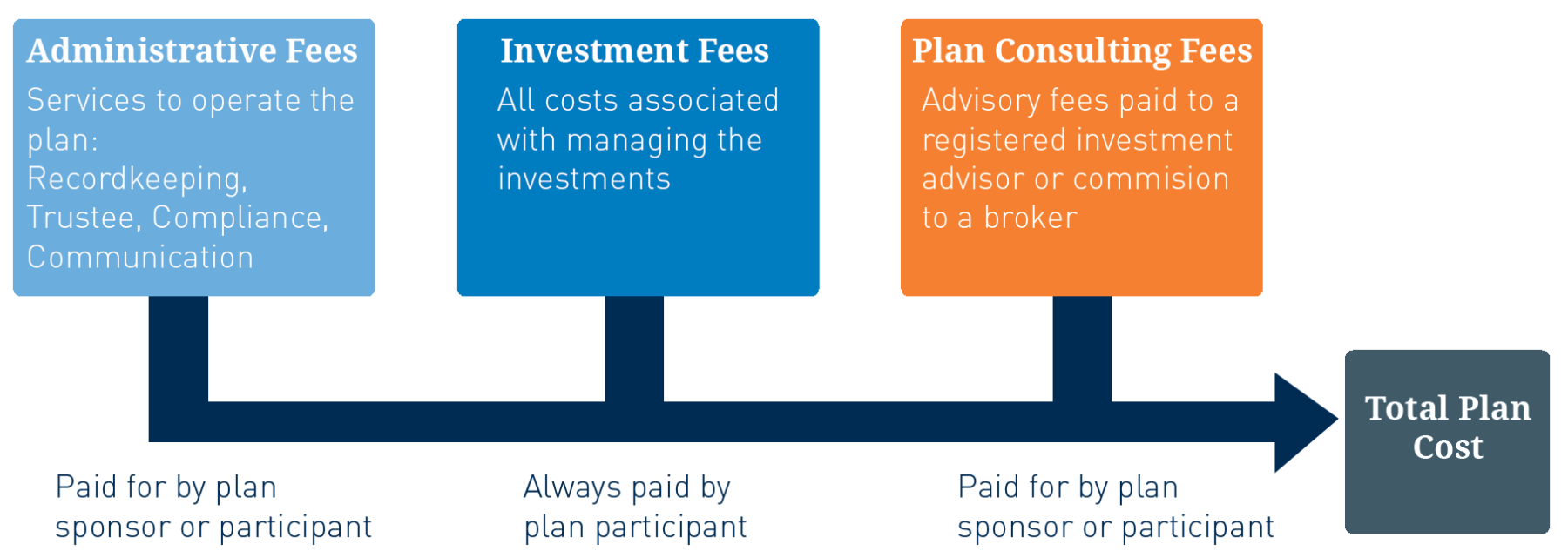 Administrative Fees
Services to operate the plan:
Recordkeeping, Trustee, Compliance, Communication

Investment Fees
All costs associated with managing the investments

Plan Consulting Fees
Advisory fees paid to a registered investment advisor or commision to a broker

Total Plan Cost

Paid for by plan sponsor or participant

Always paid by plan participant

Paid for by plan sponsor or participant